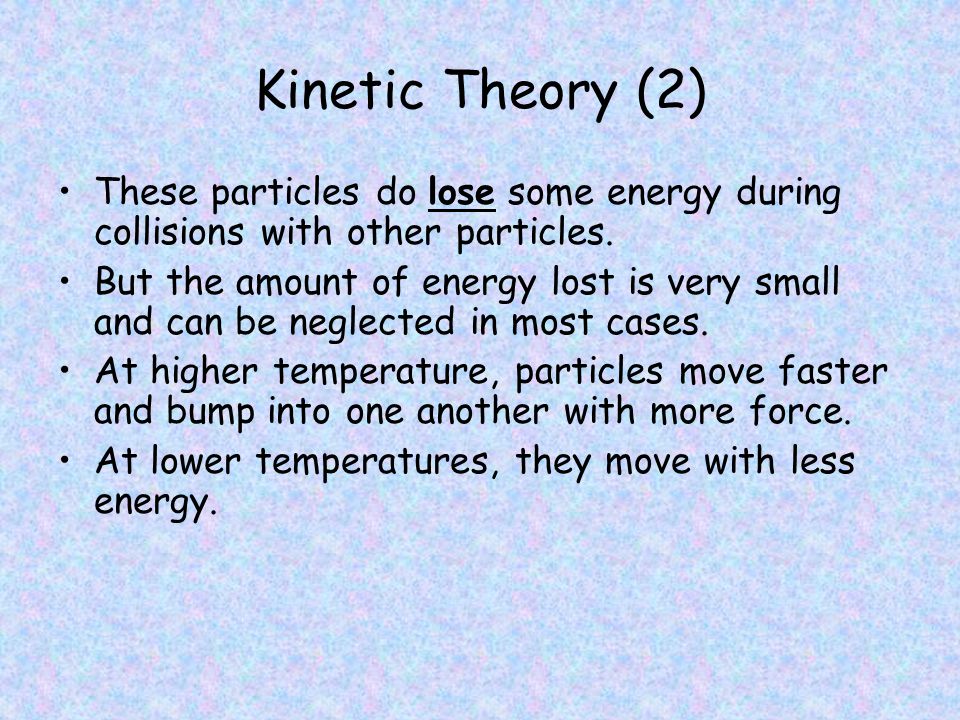 Kinetic Theory (2)

• These particles do lose some energy during collisions with other particles.
• But the amount of energy lost is very small and can be neglected in most cases.
• At higher temperature, particles move faster and bump into one another with more force.
• At lower temperatures, they move with less energy.